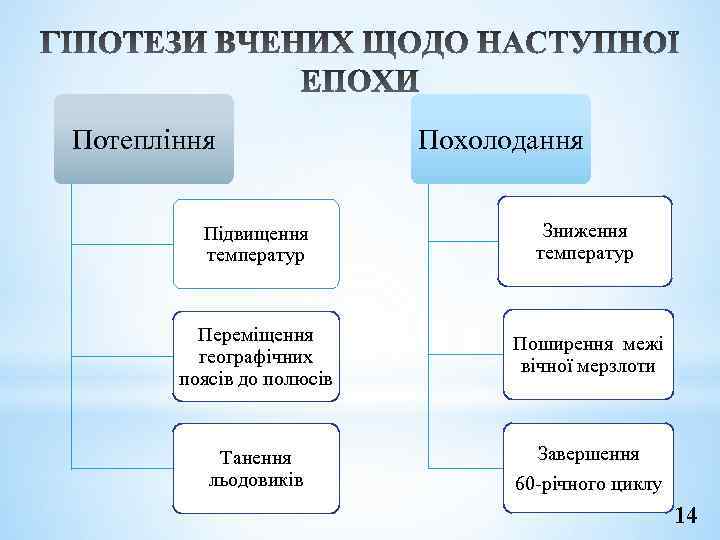 ГІПОТЕЗИ ВЧЕНИХ ЩОДО НАСТУПНОЇ ЕПОХИ

Потепління

Підвищення температур

Переміщення географічних поясів до полюсів

Танення льодовиків

Похолодання

Зниження температур

Поширення межі вічної мерзлоти

Завершення 60-річного циклу

14